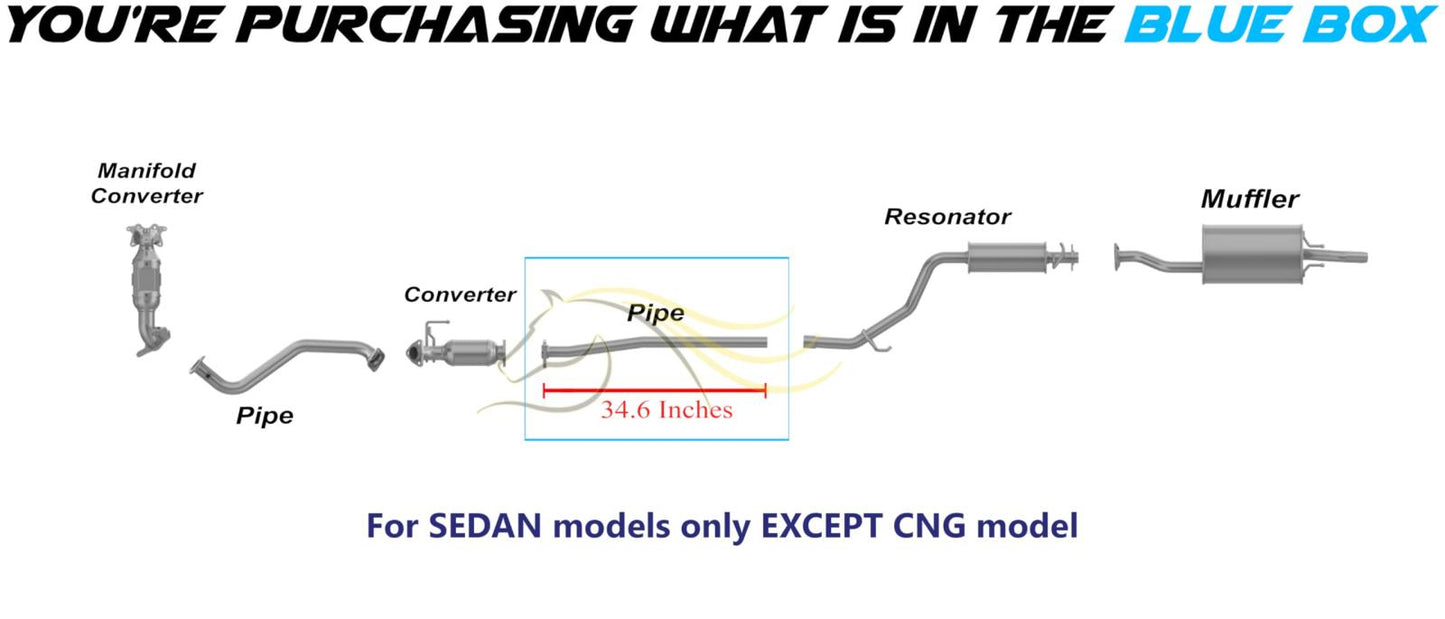 YOU'RE PURCHASING WHAT IS IN THE BLUE BOX

Manifold Converter

Pipe

Converter

Pipe

34.6 Inches

Resonator

Muffler

For SEDAN models only EXCEPT CNG model